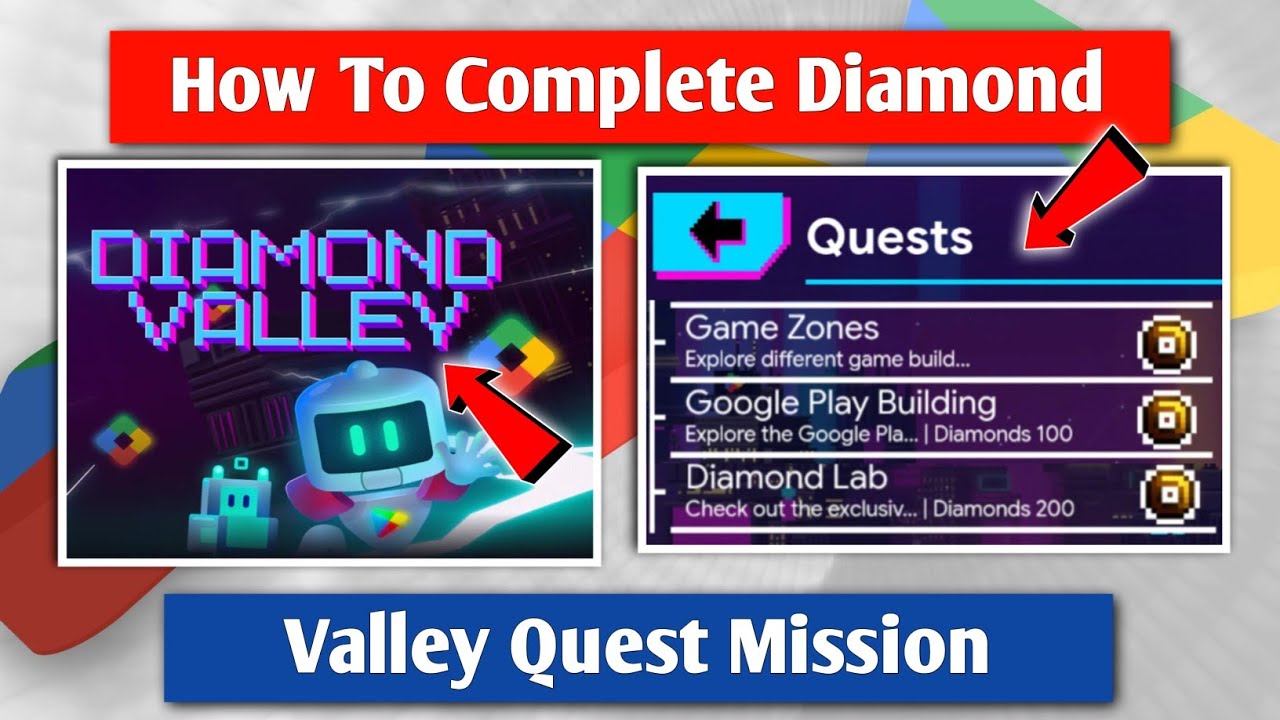 How To Complete Diamond

DIAMOND VALLEY

Quests

Game Zones
Explore different game build...

Google Play Building
Explore the Google Pla... | Diamonds 100

Diamond Lab
Check out the exclusiv... | Diamonds 200

Valley Quest Mission